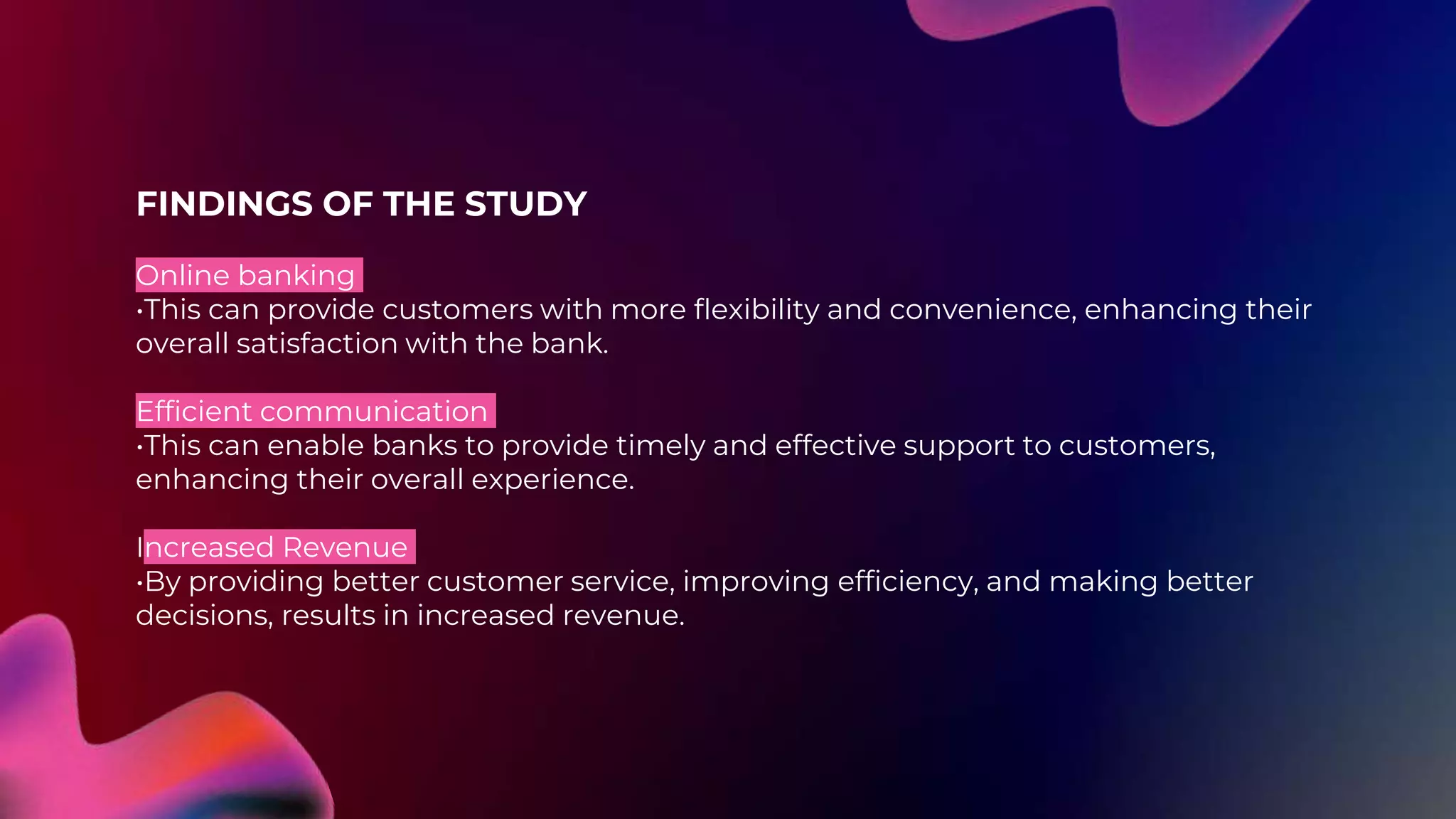 FINDINGS OF THE STUDY

Online banking
•This can provide customers with more flexibility and convenience, enhancing their overall satisfaction with the bank.

Efficient communication
•This can enable banks to provide timely and effective support to customers, enhancing their overall experience.

Increased Revenue
•By providing better customer service, improving efficiency, and making better decisions, results in increased revenue.